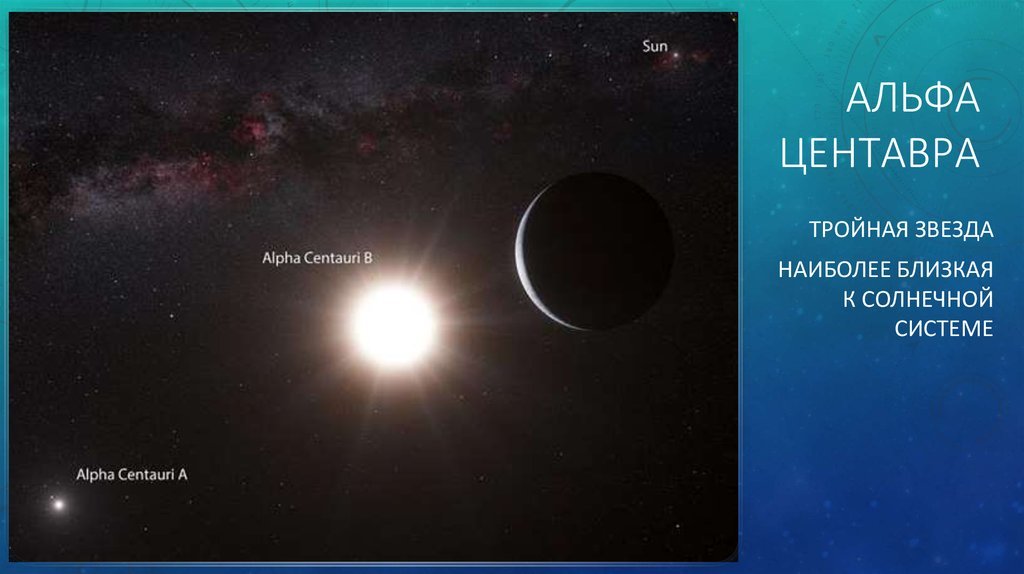 Sun

Alpha Centauri B

Alpha Centauri A

АЛЬФА ЦЕНТАВРА

ТРОЙНАЯ ЗВЕЗДА

НАИБОЛЕЕ БЛИЗКАЯ К СОЛНЕЧНОЙ СИСТЕМЕ